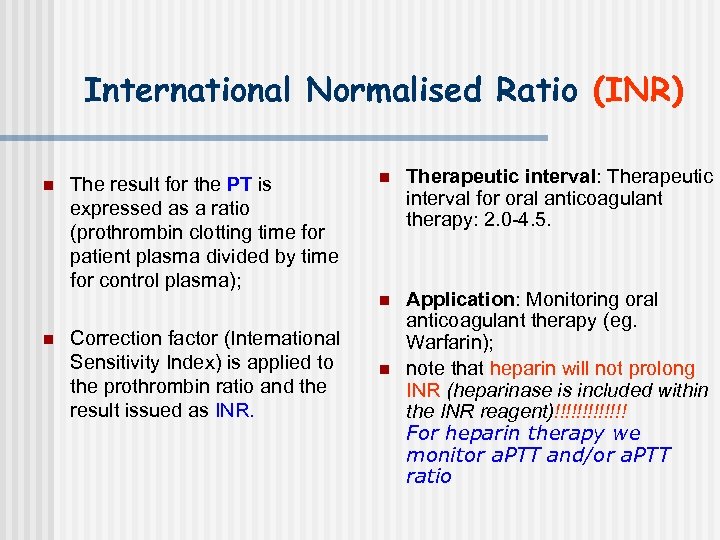 International Normalised Ratio (INR)

The result for the PT is expressed as a ratio (prothrombin clotting time for patient plasma divided by time for control plasma);

Correction factor (International Sensitivity Index) is applied to the prothrombin ratio and the result issued as INR.

Therapeutic interval: Therapeutic interval for oral anticoagulant therapy: 2.0-4.5.

Application: Monitoring oral anticoagulant therapy (eg. Warfarin);

note that heparin will not prolong INR (heparinase is included within the INR reagent)!!!!!!!!!!!!! For heparin therapy we monitor aPTT and/or aPTT ratio